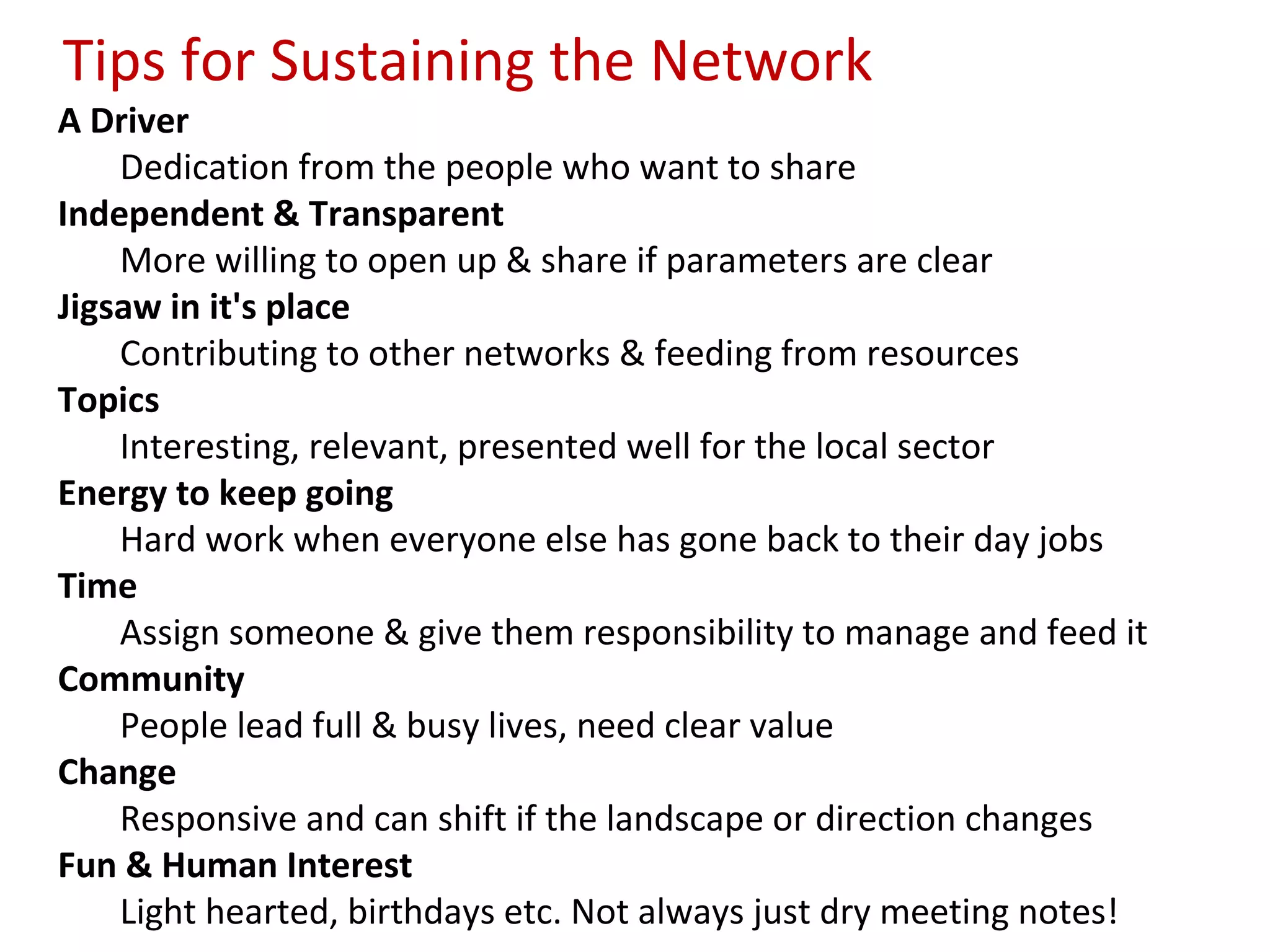 Tips for Sustaining the Network

A Driver

Dedication from the people who want to share

Independent & Transparent

More willing to open up & share if parameters are clear

Jigsaw in it's place

Contributing to other networks & feeding from resources

Topics

Interesting, relevant, presented well for the local sector

Energy to keep going

Hard work when everyone else has gone back to their day jobs

Time

Assign someone & give them responsibility to manage and feed it

Community

People lead full & busy lives, need clear value

Change

Responsive and can shift if the landscape or direction changes

Fun & Human Interest

Light hearted, birthdays etc. Not always just dry meeting notes!